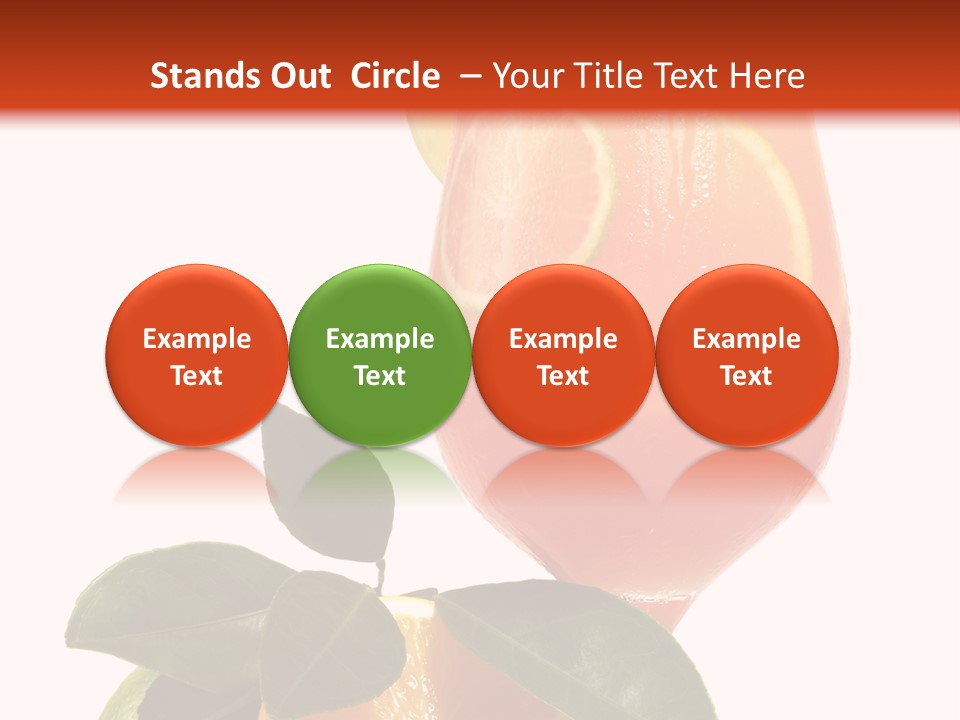 Stands Out Circle – Your Title Text Here

Example Text

Example Text

Example Text

Example Text